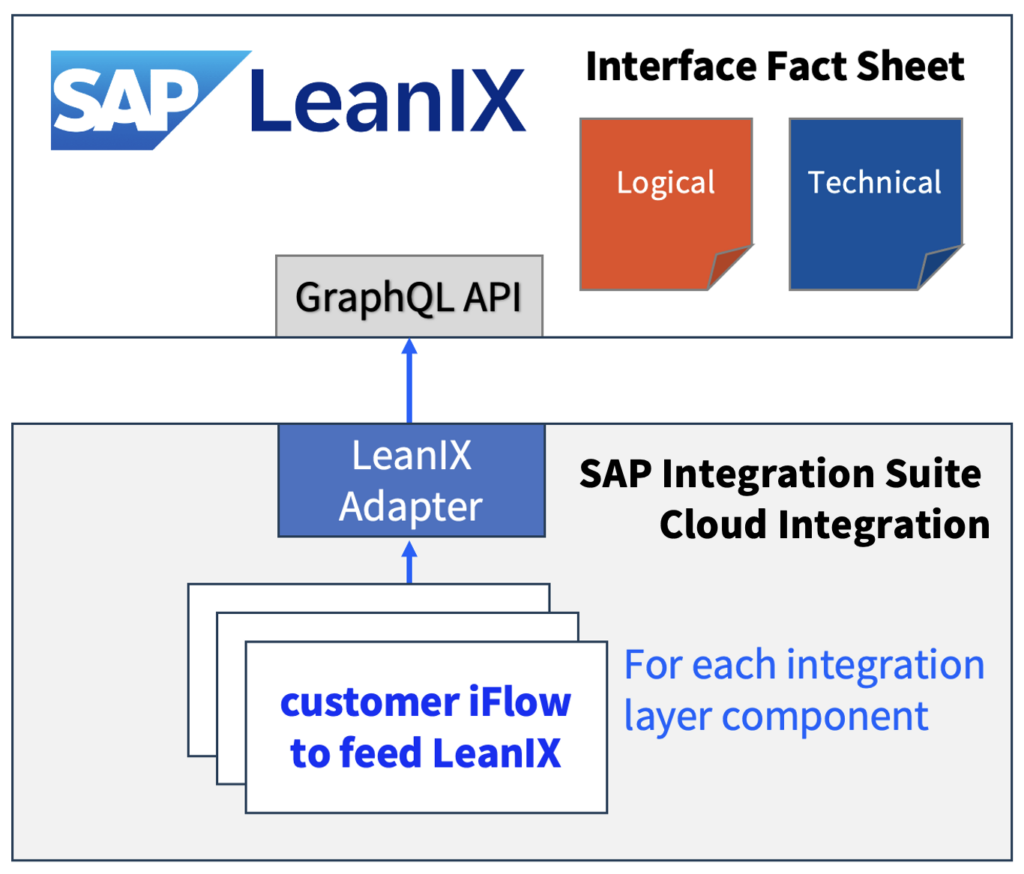 SAP LeanIX

Interface Fact Sheet

Logical

Technical

GraphQL API

LeanIX Adapter

SAP Integration Suite Cloud Integration

customer iFlow to feed LeanIX

For each integration layer component